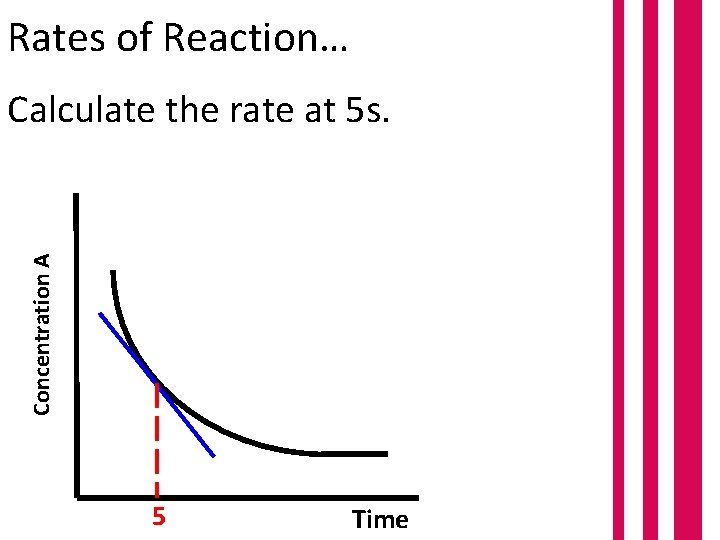 Rates of Reaction…

Calculate the rate at 5s.

Concentration A

5

Time